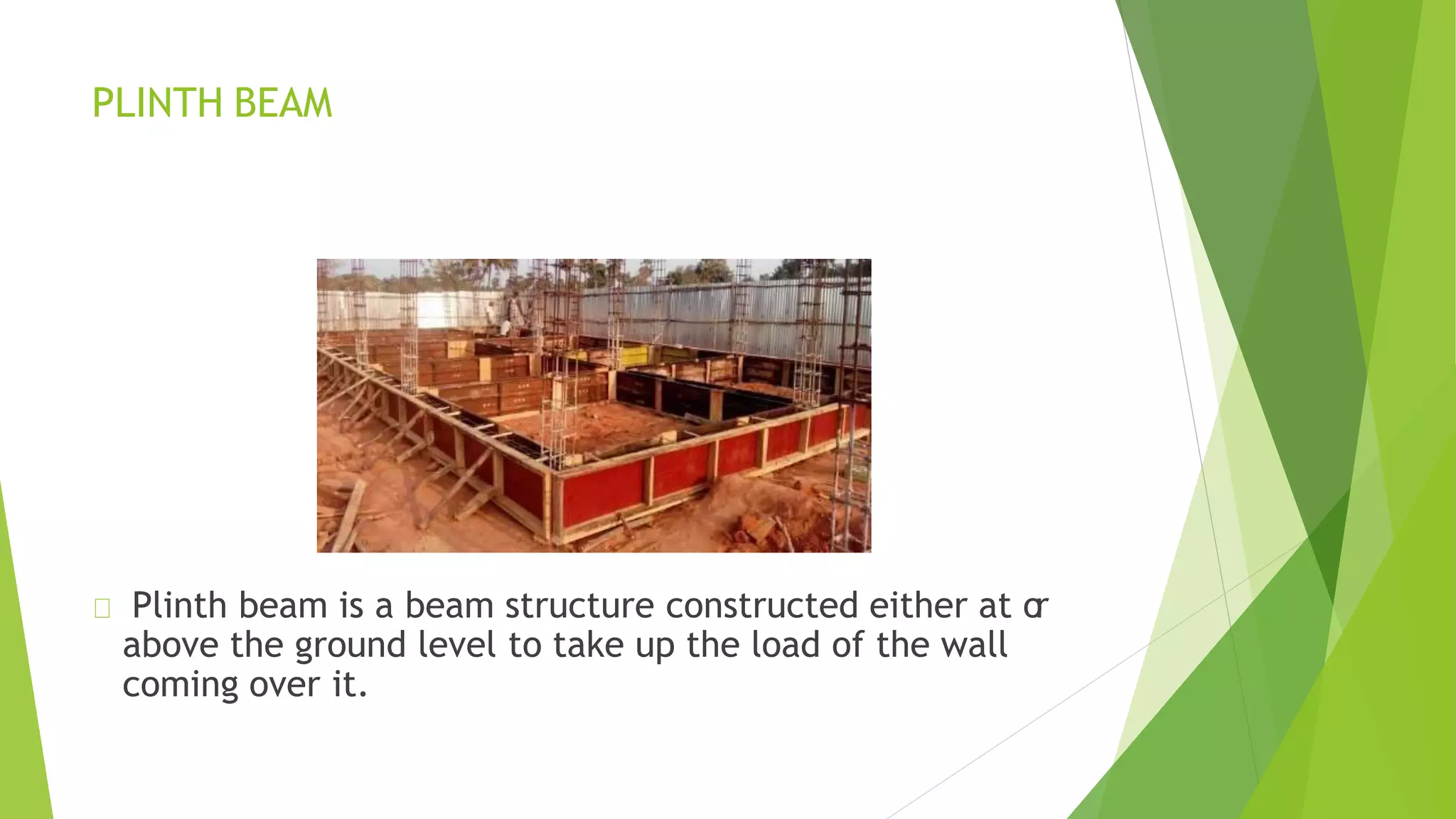 PLINTH BEAM

Plinth beam is a beam structure constructed either at or above the ground level to take up the load of the wall coming over it.